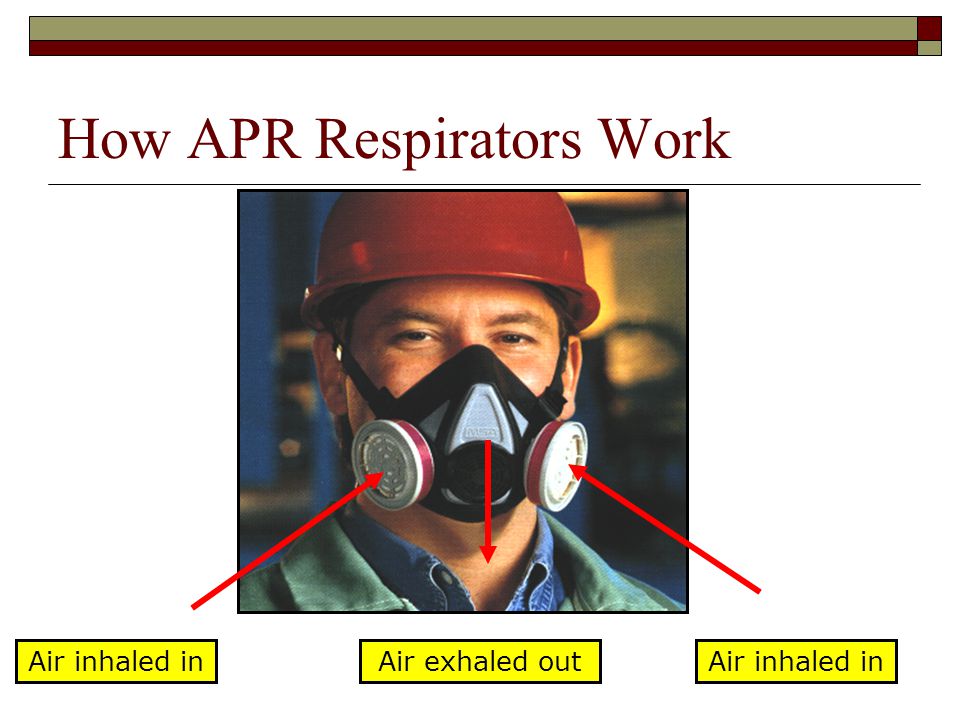 How APR Respirators Work

Air inhaled in

Air exhaled out

Air inhaled in